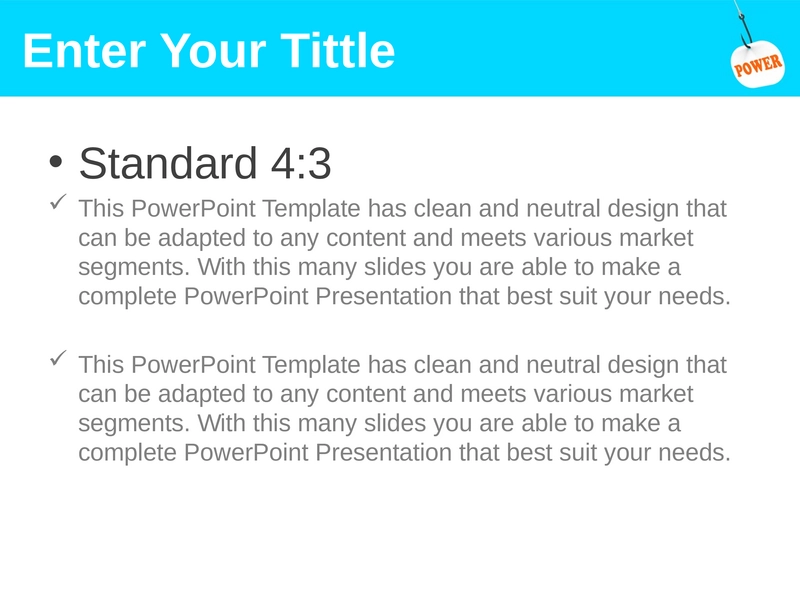 Enter Your Tittle

POWER

• Standard 4:3

✓ This PowerPoint Template has clean and neutral design that can be adapted to any content and meets various market segments. With this many slides you are able to make a complete PowerPoint Presentation that best suit your needs.

✓ This PowerPoint Template has clean and neutral design that can be adapted to any content and meets various market segments. With this many slides you are able to make a complete PowerPoint Presentation that best suit your needs.